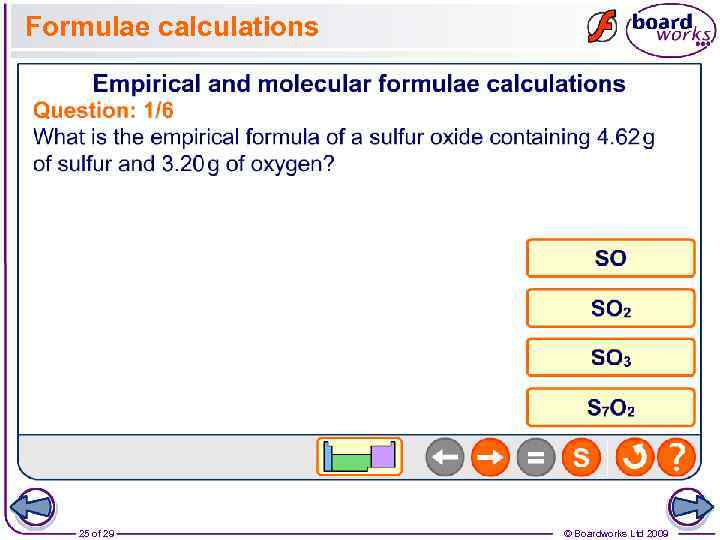 Formulae calculations

board works

Empirical and molecular formulae calculations

Question: 1/6

What is the empirical formula of a sulfur oxide containing 4.62 g of sulfur and 3.20 g of oxygen?

SO

$SO_2$

$SO_3$

$S_7O_2$

S

?

25 of 29

© Boardworks Ltd 2009